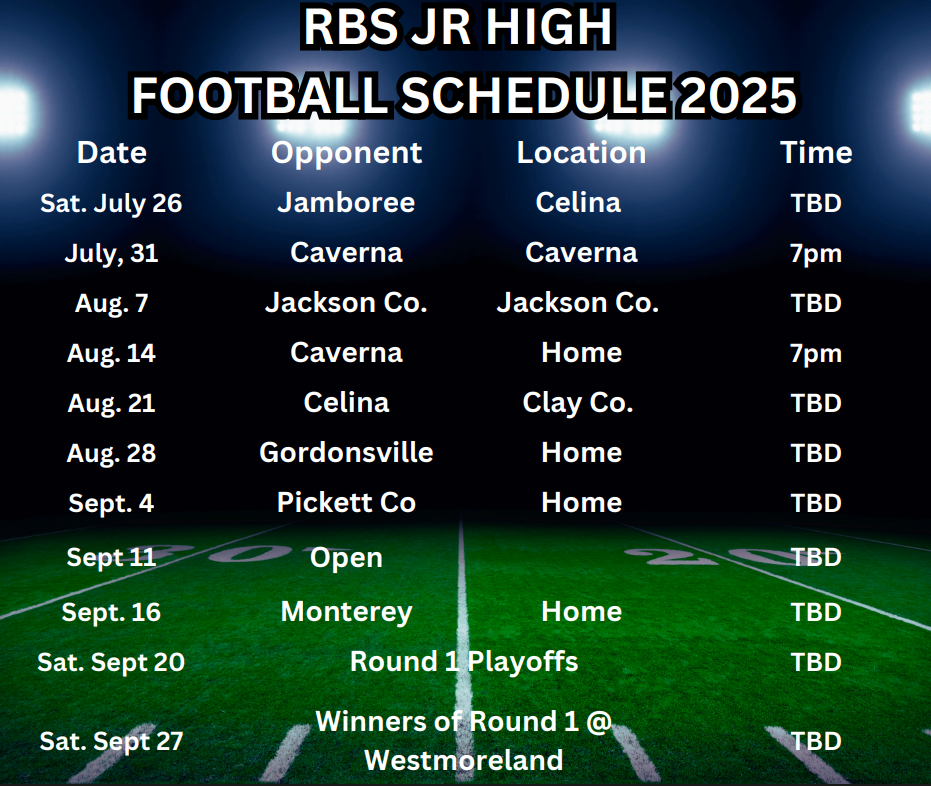 RBS JR HIGH
FOOTBALL SCHEDULE 2025

| Date | Opponent | Location | Time |
|---|---|---|---|
| Sat. July 26 | Jamboree | Celina | TBD |
| July, 31 | Caverna | Caverna | 7pm |
| Aug. 7 | Jackson Co. | Jackson Co. | TBD |
| Aug. 14 | Caverna | Home | 7pm |
| Aug. 21 | Celina | Clay Co. | TBD |
| Aug. 28 | Gordonsville | Home | TBD |
| Sept. 4 | Pickett Co | Home | TBD |
| Sept 11 | Open | | TBD |
| Sept. 16 | Monterey | Home | TBD |
| Sat. Sept 20 | Round 1 Playoffs | | TBD |
| Sat. Sept 27 | Winners of Round 1 @ Westmoreland | | TBD |